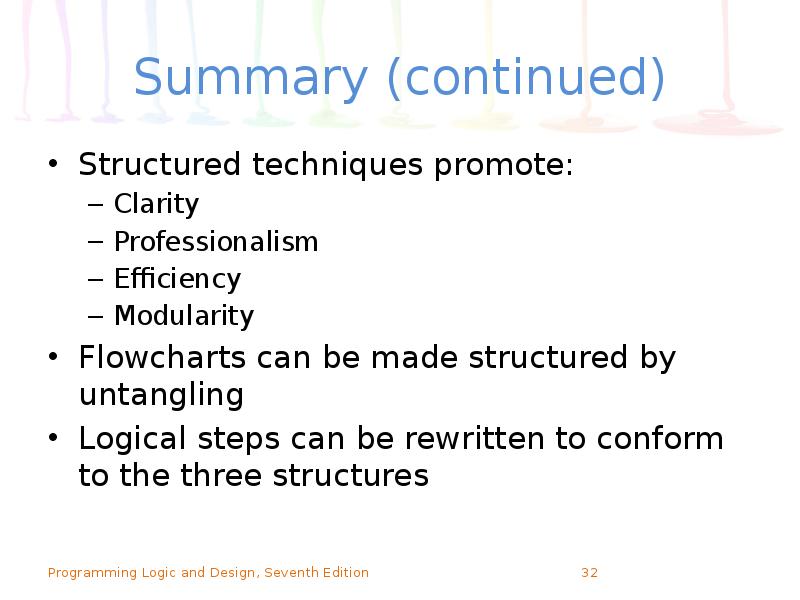 Summary (continued)

• Structured techniques promote:
– Clarity
– Professionalism
– Efficiency
– Modularity
• Flowcharts can be made structured by untangling
• Logical steps can be rewritten to conform to the three structures

Programming Logic and Design, Seventh Edition 32